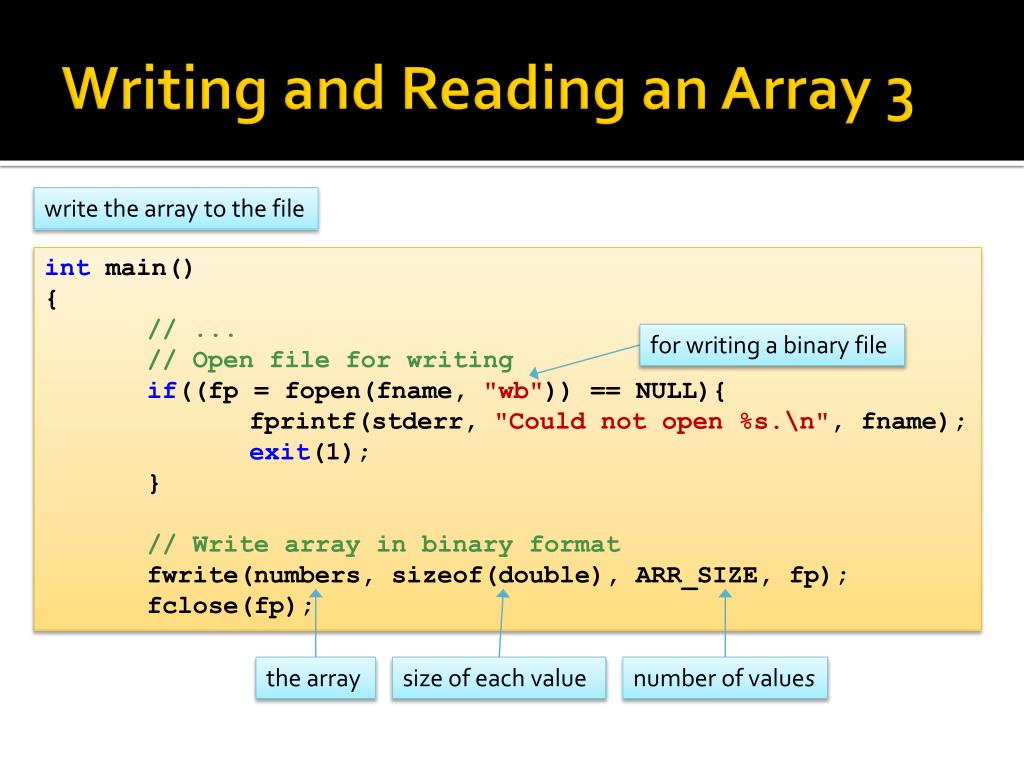 Writing and Reading an Array 3

write the array to the file

int main()
{
	// ...
	// Open file for writing
	if((fp = fopen(fname, "wb")) == NULL){
		fprintf(stderr, "Could not open %s.\n", fname);
		exit(1);
	}

	// Write array in binary format
	fwrite(numbers, sizeof(double), ARR_SIZE, fp);
	fclose(fp);

for writing a binary file

the array

size of each value

number of values